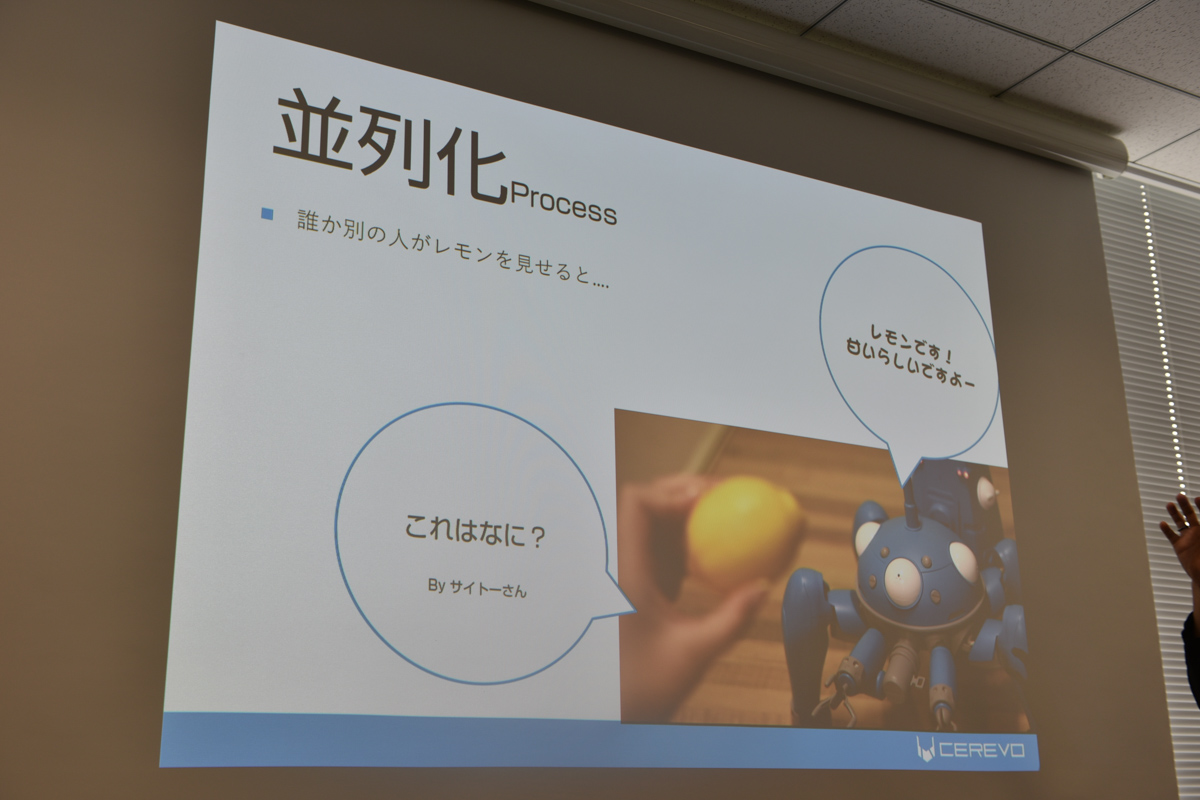 並列化Process

誰か別の人がレモンを見せると….

レモンです！
甘いらしいですよー

これはなに？

By サイトーさん

CEREVO